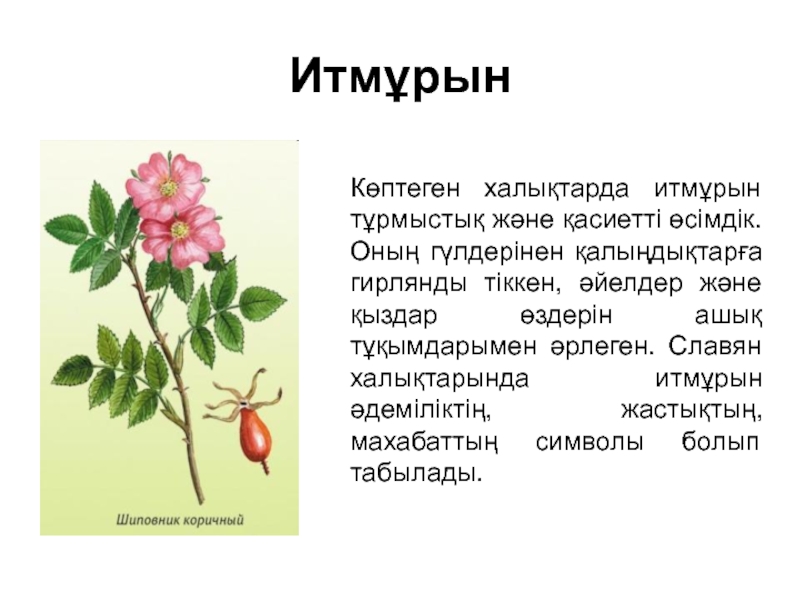 Итмұрын

Шиповник коричный

Көптеген халықтарда итмұрын тұрмыстық және қасиетті өсімдік. Оның гүлдерінен қалыңдықтарға гирлянды тіккен, әйелдер және қыздар өздерін ашық тұқымдарымен әрлеген. Славян халықтарында итмұрын әдеміліктің, жастықтың, махабаттың символы болып табылады.